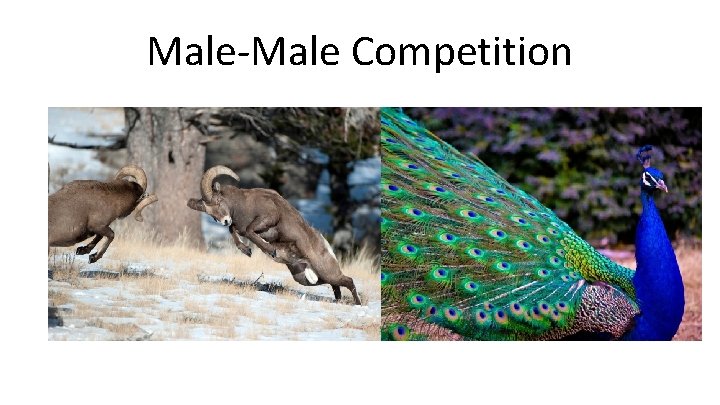 Male-Male Competition